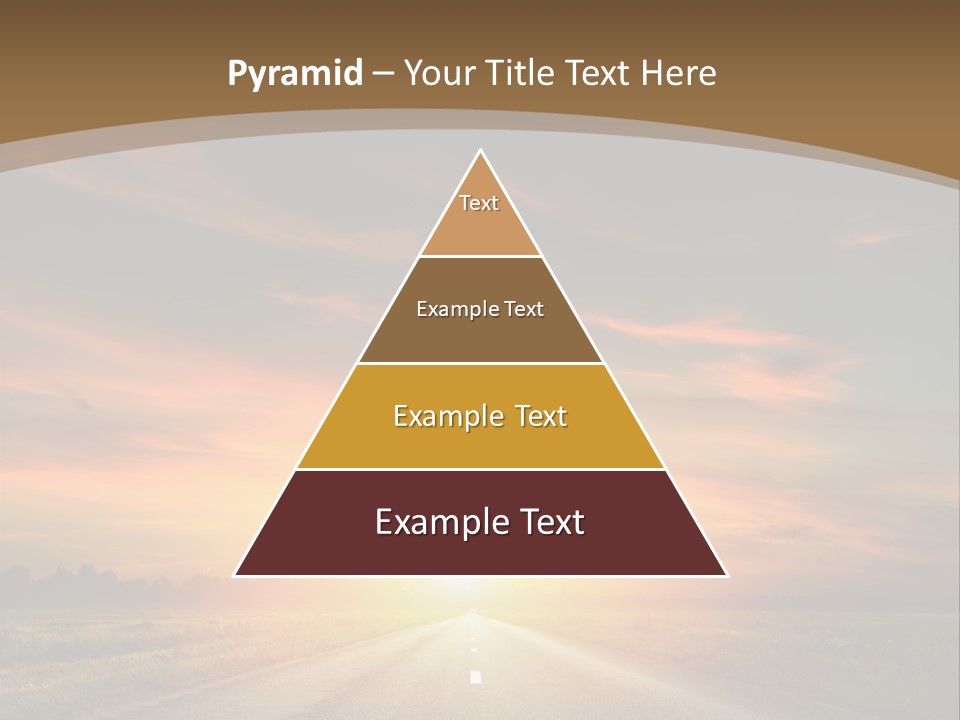 Pyramid – Your Title Text Here

Text

Example Text

Example Text

Example Text